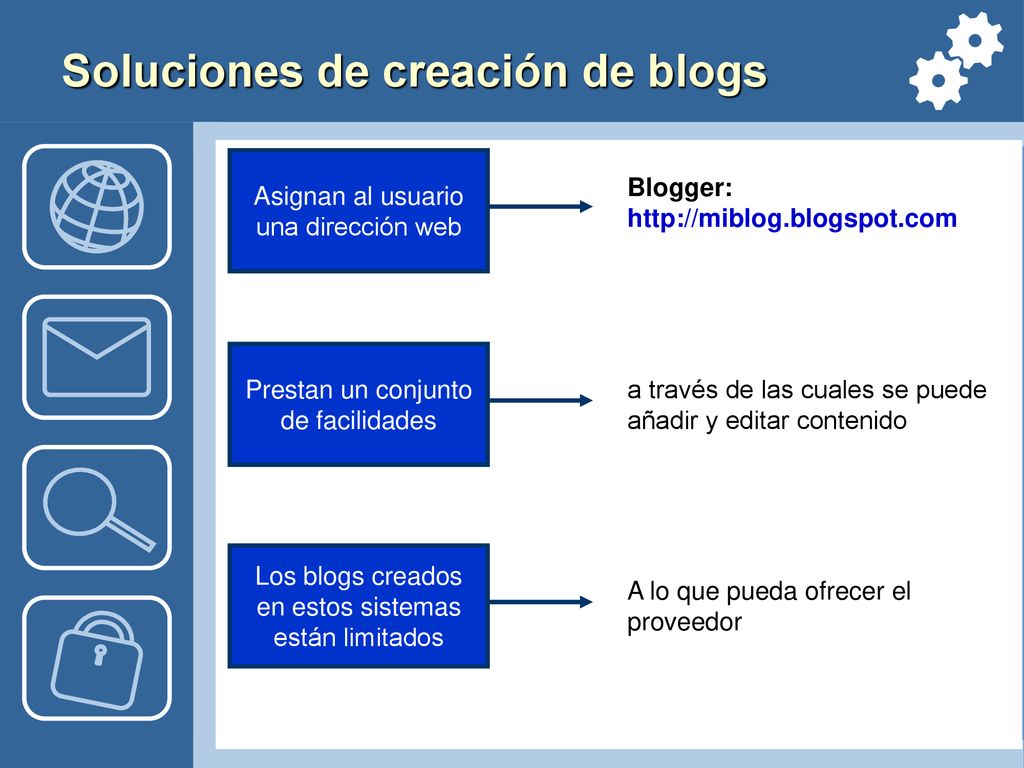 Soluciones de creación de blogs

Asignan al usuario una dirección web

Blogger: http://miblog.blogspot.com

Prestan un conjunto de facilidades

a través de las cuales se puede añadir y editar contenido

Los blogs creados en estos sistemas están limitados

A lo que pueda ofrecer el proveedor